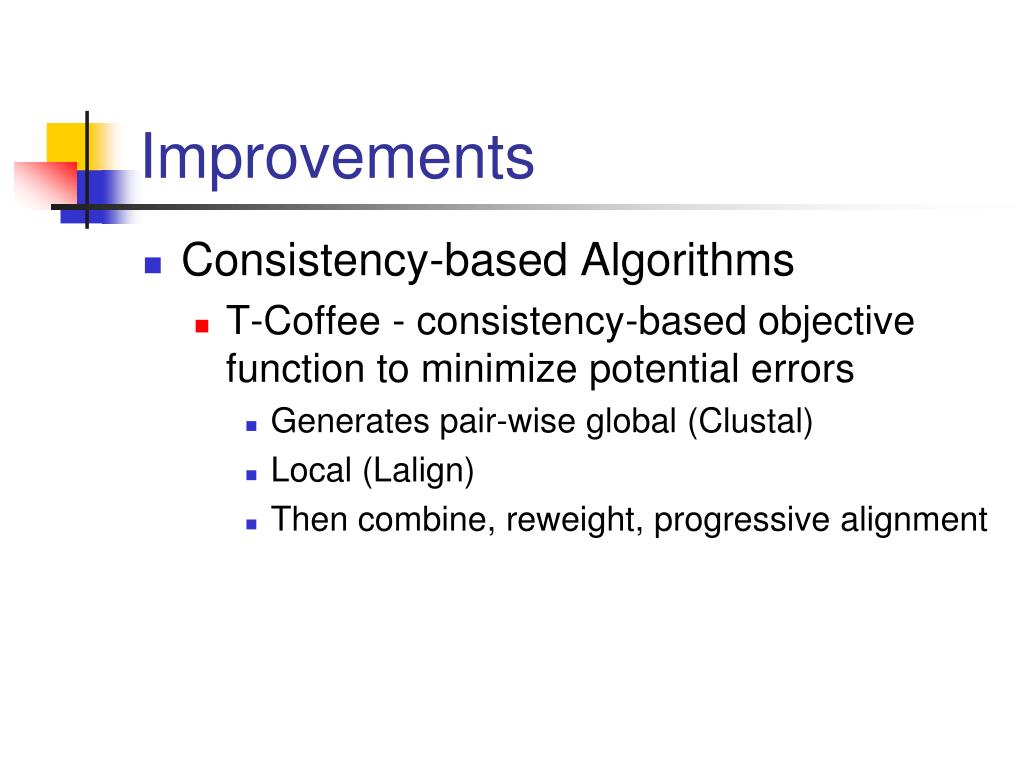 Improvements

Consistency-based Algorithms

T-Coffee - consistency-based objective function to minimize potential errors

Generates pair-wise global (Clustal)

Local (Lalign)

Then combine, reweight, progressive alignment